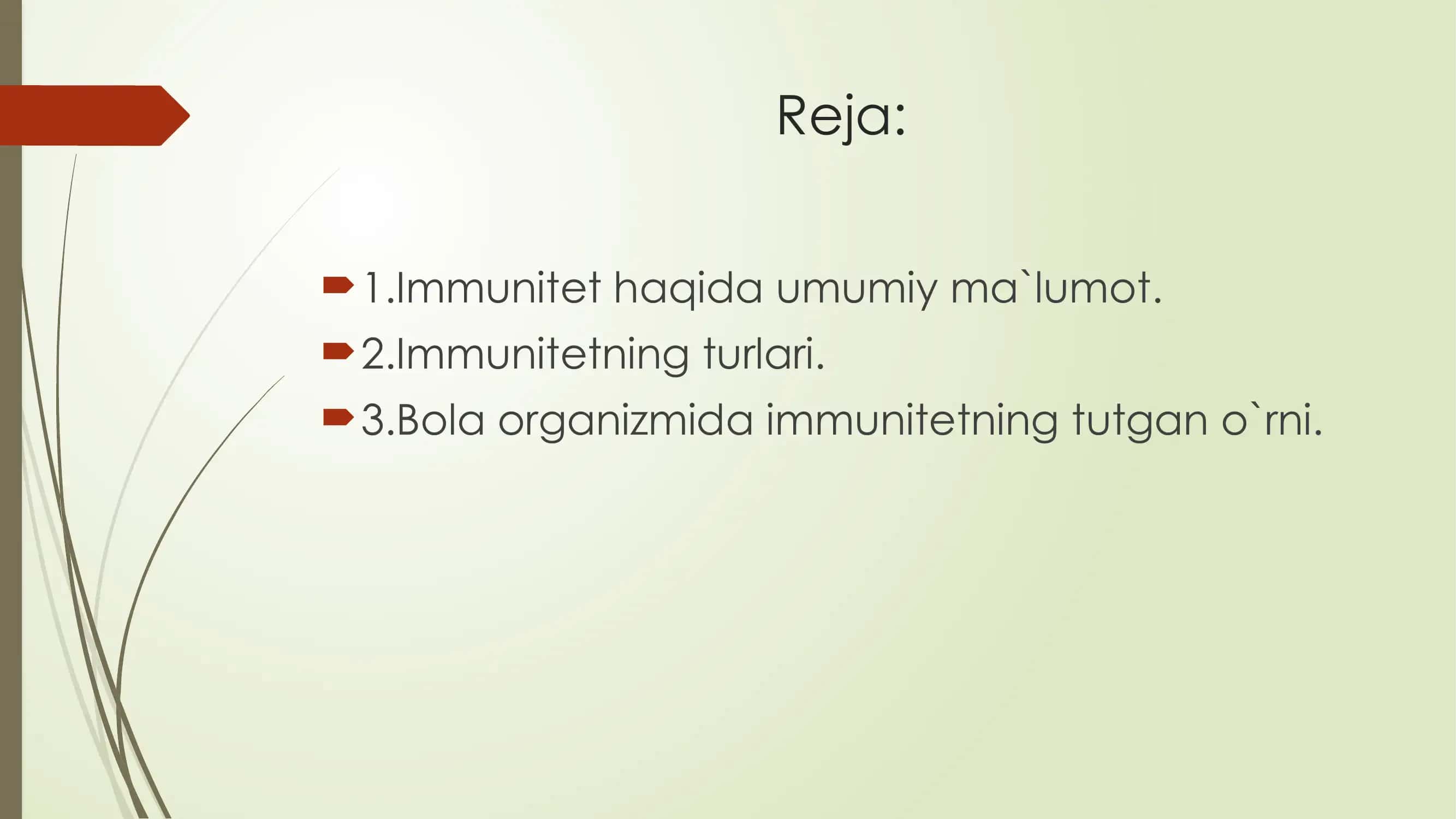 Reja:

1.Immunitet haqida umumiy ma`lumot.
2.Immunitetning turlari.
3.Bola organizmida immunitetning tutgan o`rni.